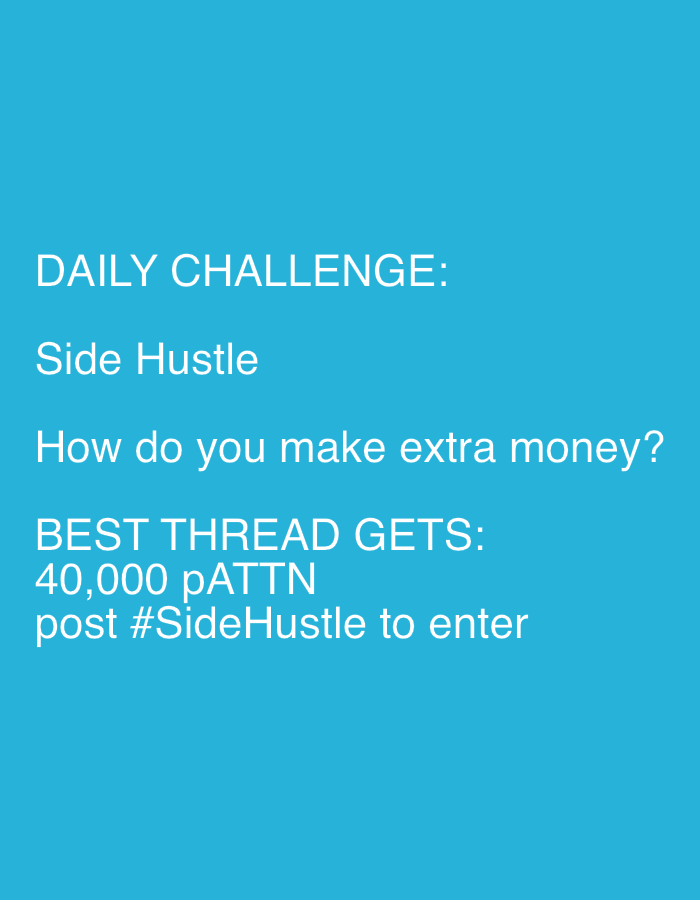 DAILY CHALLENGE:

Side Hustle

How do you make extra money?

BEST THREAD GETS:
40,000 pATTN
post #SideHustle to enter